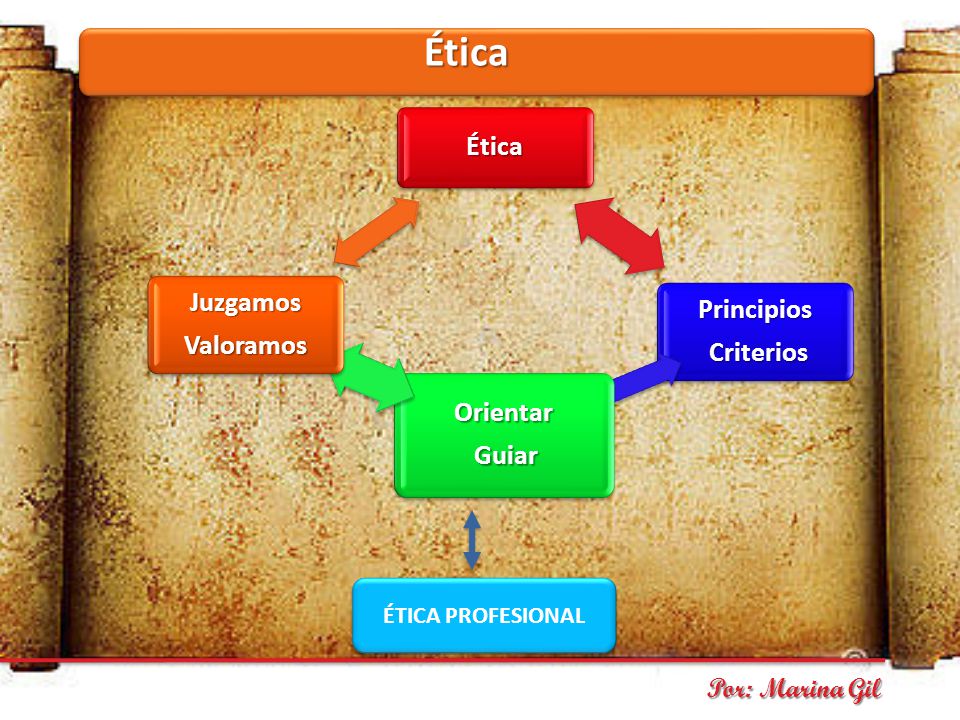 Ética

Ética

Juzgamos
Valoramos

Principios
Criterios

Orientar
Guiar

ÉTICA PROFESIONAL

Por: Marina Gil